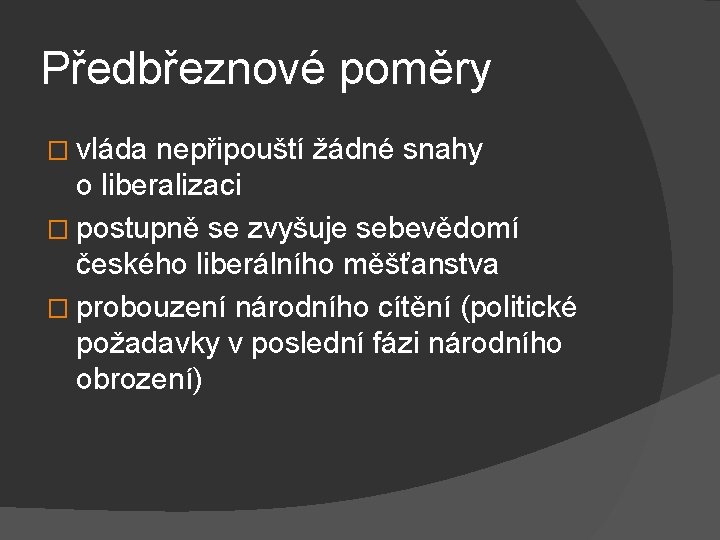 Předbřeznové poměry

□ vláda nepřipouští žádné snahy o liberalizaci

□ postupně se zvyšuje sebevědomí českého liberálního měšťanstva

□ probouzení národního cítění (politické požadavky v poslední fázi národního obrození)